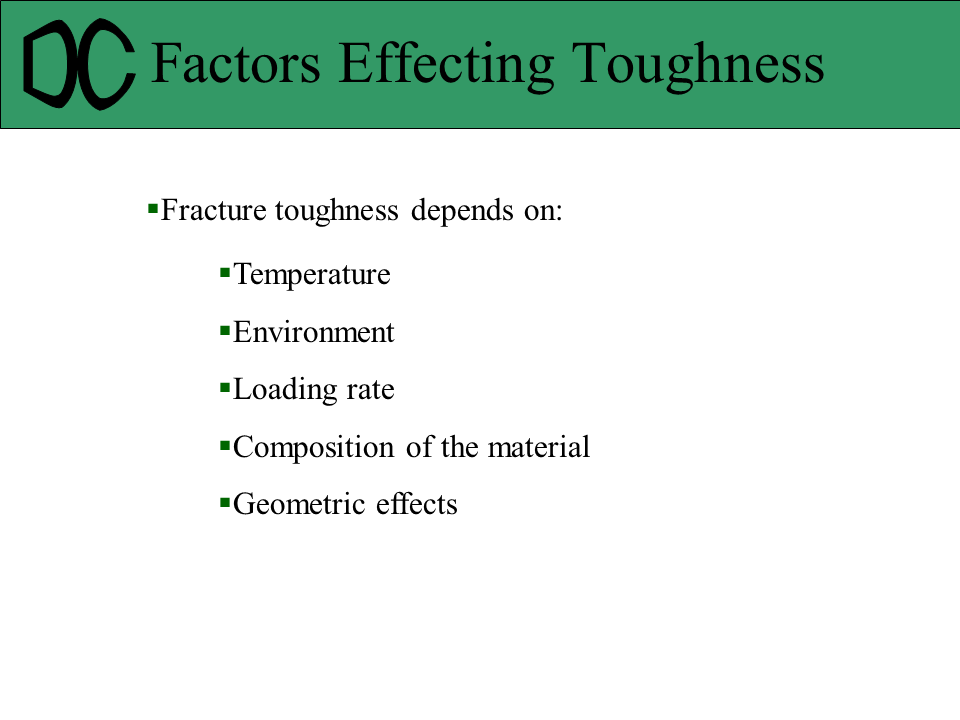 DC Factors Effecting Toughness

▪Fracture toughness depends on:

▪Temperature

▪Environment

▪Loading rate

▪Composition of the material

▪Geometric effects